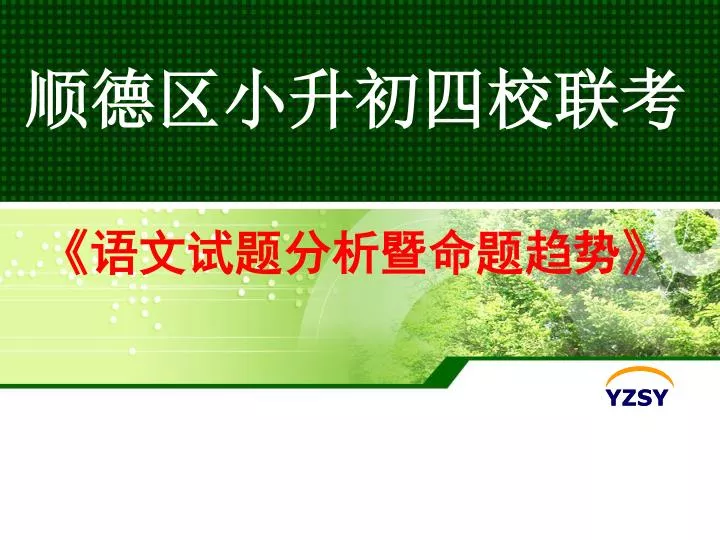 顺德区小升初四校联考

《语文试题分析暨命题趋势》

YZSY